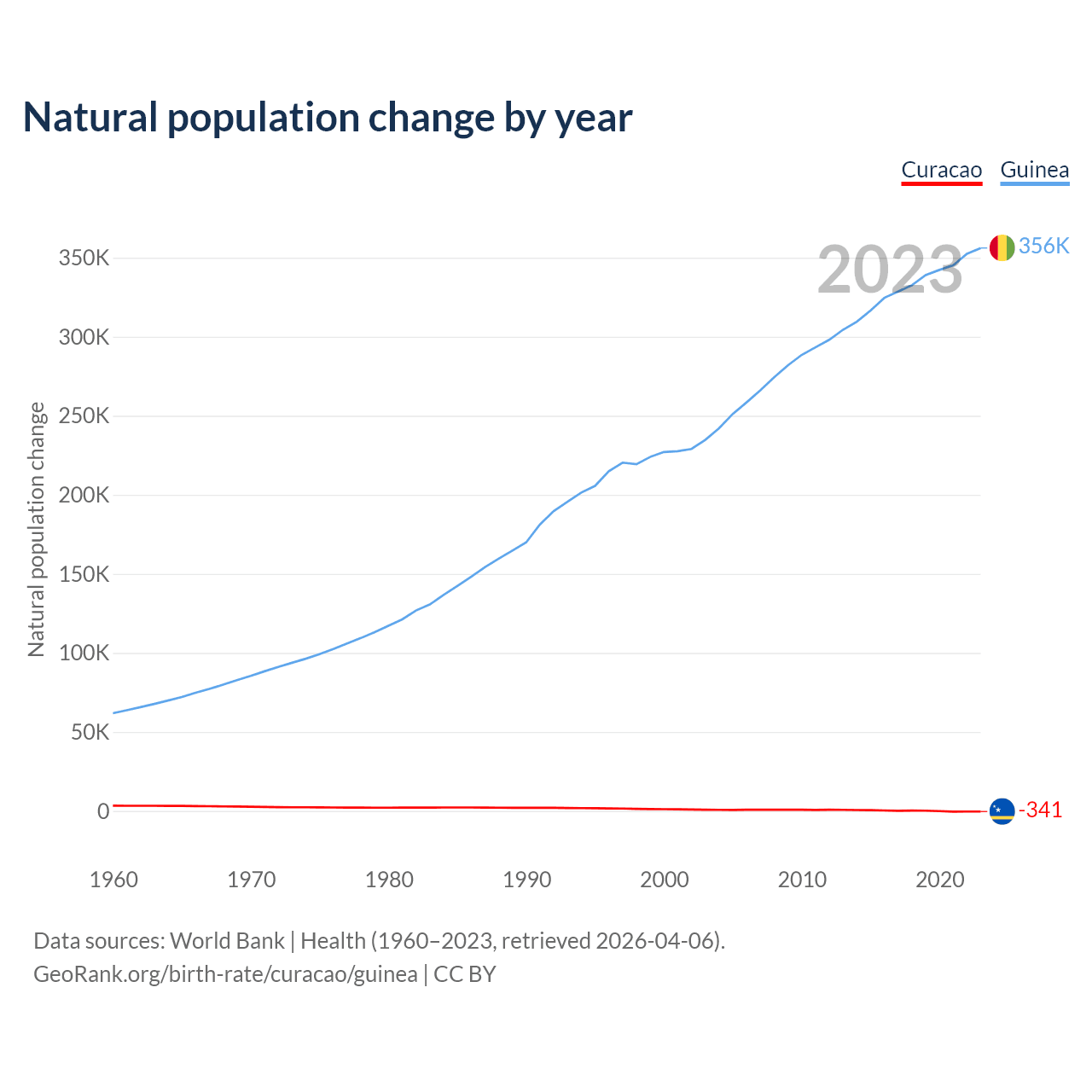 Natural population change by year

Curacao Guinea

2023

356K

-341

Natural population change

350K
300K
250K
200K
150K
100K
50K
0

1960 1970 1980 1990 2000 2010 2020

Data sources: World Bank | Health (1960–2023, retrieved 2026-04-06).
GeoRank.org/birth-rate/curacao/guinea | CC BY